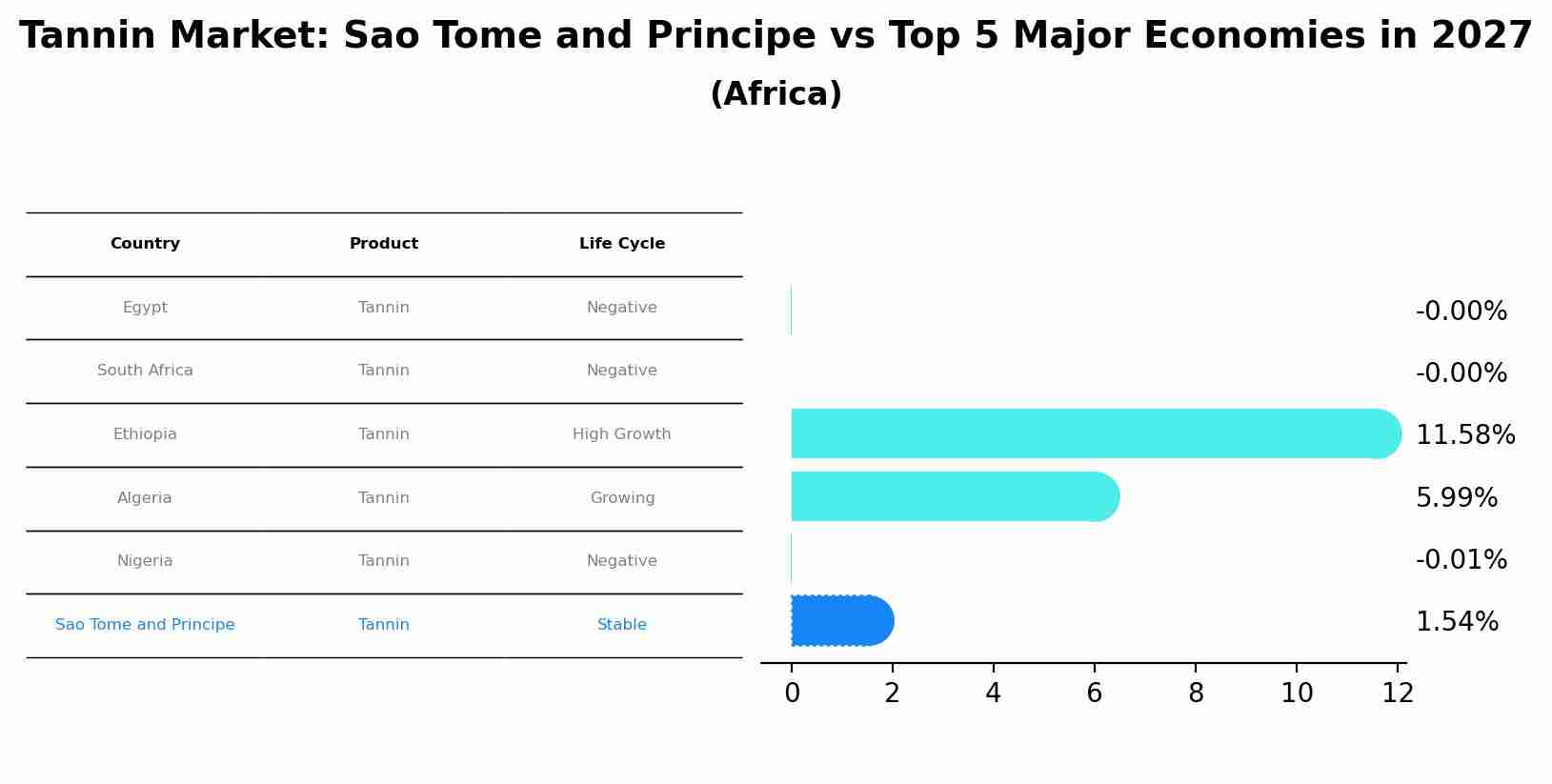 Tannin Market: Sao Tome and Principe vs Top 5 Major Economies in 2027
(Africa)

| Country | Product | Life Cycle |
|---|---|---|
| Egypt | Tannin | Negative |
| South Africa | Tannin | Negative |
| Ethiopia | Tannin | High Growth |
| Algeria | Tannin | Growing |
| Nigeria | Tannin | Negative |
| Sao Tome and Principe | Tannin | Stable |

-0.00%
-0.00%
11.58%
5.99%
-0.01%
1.54%

0 2 4 6 8 10 12